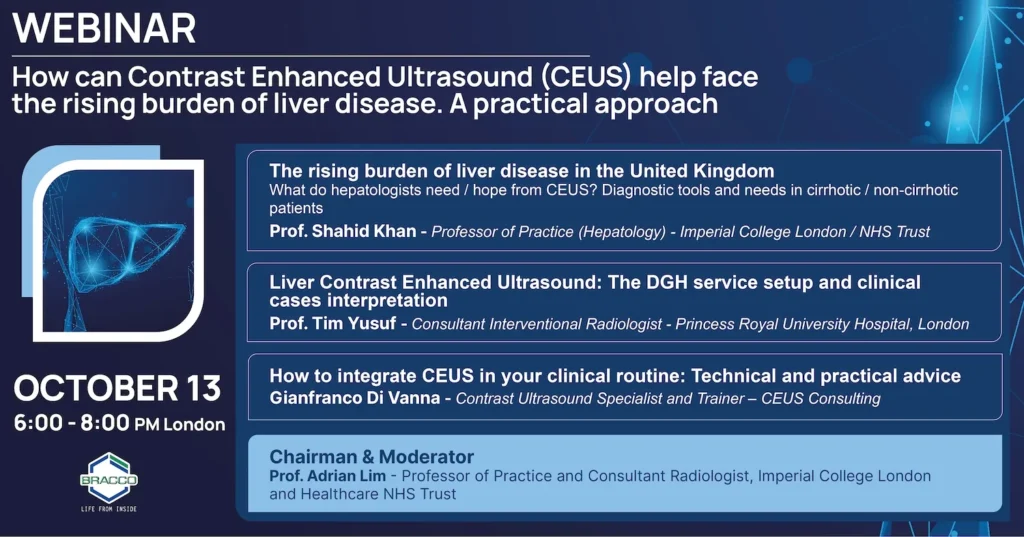 WEBINAR

How can Contrast Enhanced Ultrasound (CEUS) help face the rising burden of liver disease. A practical approach

OCTOBER 13
6:00 - 8:00 PM London

BRACCO
LIFE FROM INSIDE

The rising burden of liver disease in the United Kingdom
What do hepatologists need / hope from CEUS? Diagnostic tools and needs in cirrhotic / non-cirrhotic patients
Prof. Shahid Khan - Professor of Practice (Hepatology) - Imperial College London / NHS Trust

Liver Contrast Enhanced Ultrasound: The DGH service setup and clinical cases interpretation
Prof. Tim Yusuf - Consultant Interventional Radiologist - Princess Royal University Hospital, London

How to integrate CEUS in your clinical routine: Technical and practical advice
Gianfranco Di Vanna - Contrast Ultrasound Specialist and Trainer – CEUS Consulting

Chairman & Moderator
Prof. Adrian Lim - Professor of Practice and Consultant Radiologist, Imperial College London and Healthcare NHS Trust